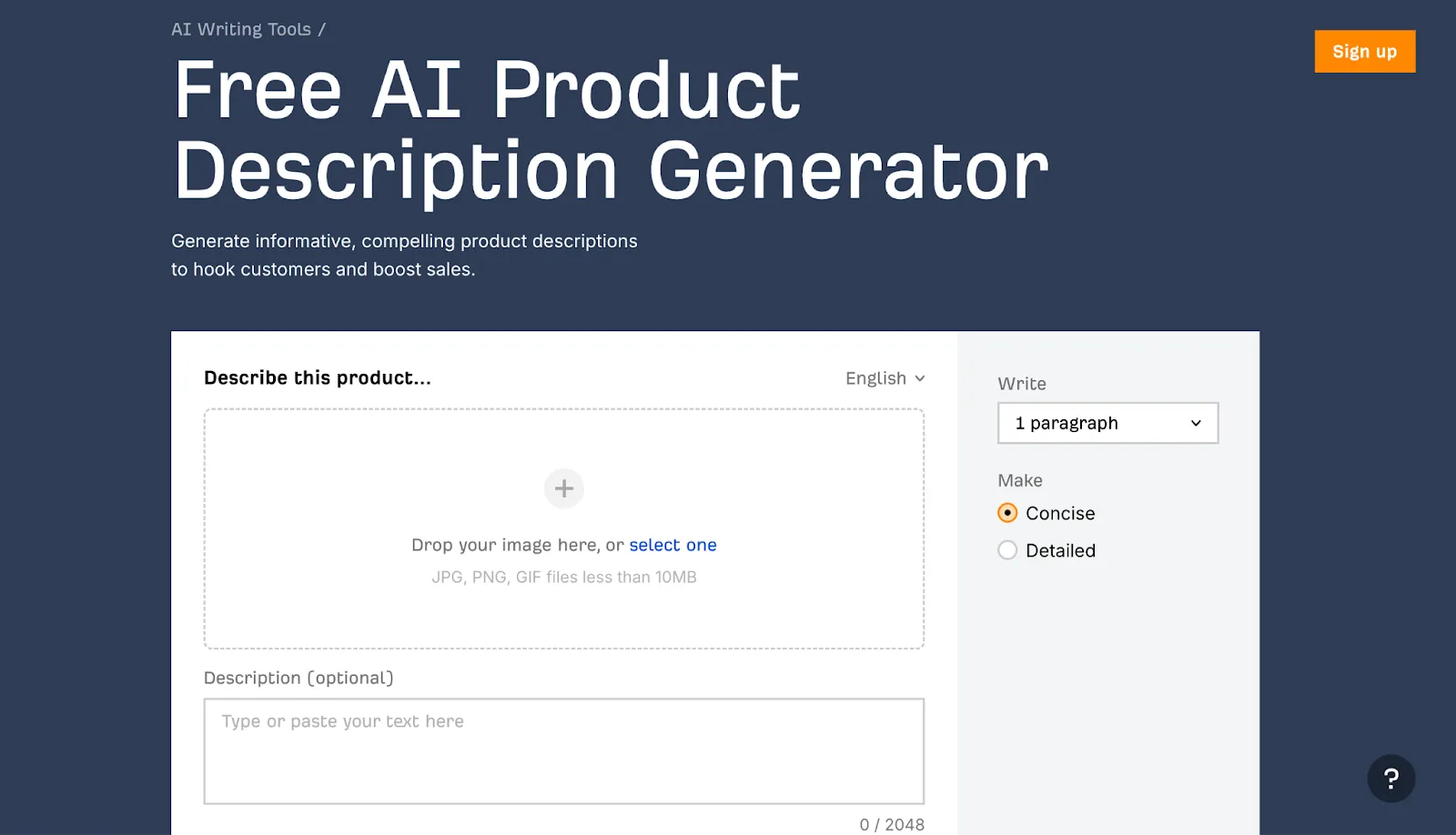 AI Writing Tools /

Sign up

Free AI Product Description Generator

Generate informative, compelling product descriptions to hook customers and boost sales.

Describe this product...

English

+

Drop your image here, or select one

JPG, PNG, GIF files less than 10MB

Description (optional)

Type or paste your text here

0 / 2048

Write

1 paragraph

Make

Concise

Detailed

?